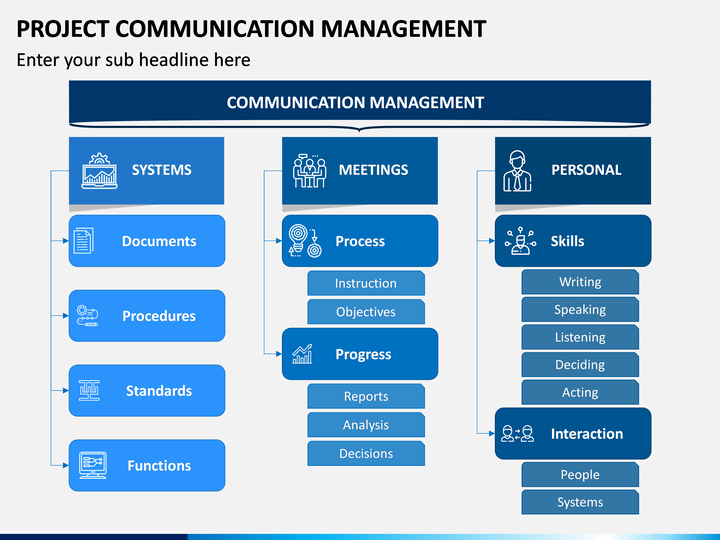 PROJECT COMMUNICATION MANAGEMENT

Enter your sub headline here

COMMUNICATION MANAGEMENT

SYSTEMS

Documents

Procedures

Standards

Functions

MEETINGS

Process

Instruction

Objectives

Progress

Reports

Analysis

Decisions

PERSONAL

Skills

Writing

Speaking

Listening

Deciding

Acting

Interaction

People

Systems